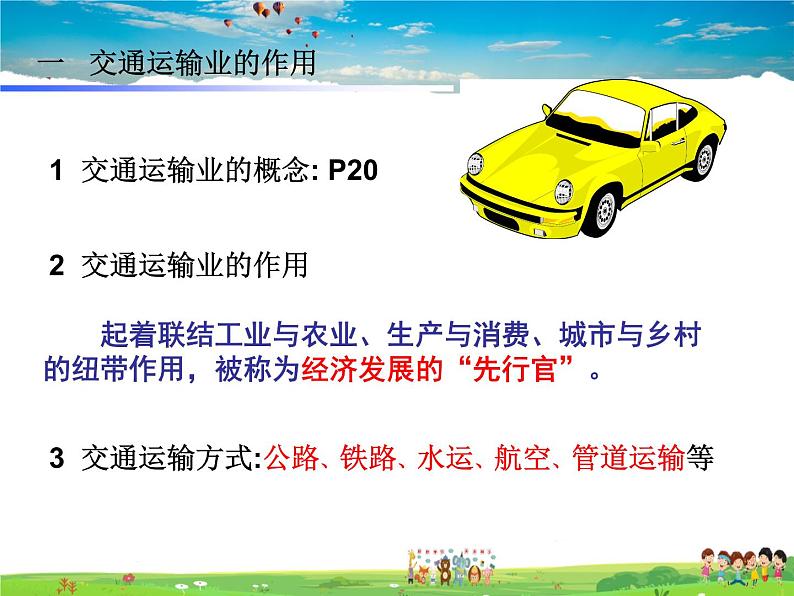 一 交通运输业的作用

1 交通运输业的概念: P20

2 交通运输业的作用

起着联结工业与农业、生产与消费、城市与乡村的纽带作用，被称为经济发展的“先行官”。

3 交通运输方式:公路、铁路、水运、航空、管道运输等